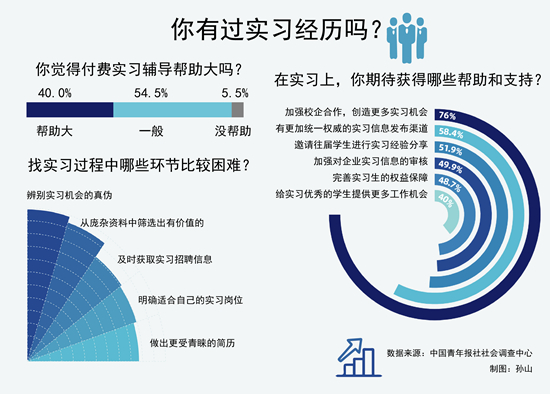 你有过实习经历吗？

你觉得付费实习辅导帮助大吗？

40.0%　54.5%　5.5%

帮助大　一般　没帮助

找实习过程中哪些环节比较困难？

辨别实习机会的真伪

从庞杂资料中筛选出有价值的

及时获取实习招聘信息

明确适合自己的实习岗位

做出更受青睐的简历

在实习上，你期待获得哪些帮助和支持？

加强校企合作，创造更多实习机会　76%

有更加统一权威的实习信息发布渠道　58.4%

邀请往届学生进行实习经验分享　51.9%

加强对企业实习信息的审核　49.9%

完善实习生的权益保障　48.7%

给实习优秀的学生提供更多工作机会　40%

数据来源：中国青年报社社会调查中心

制图：孙山